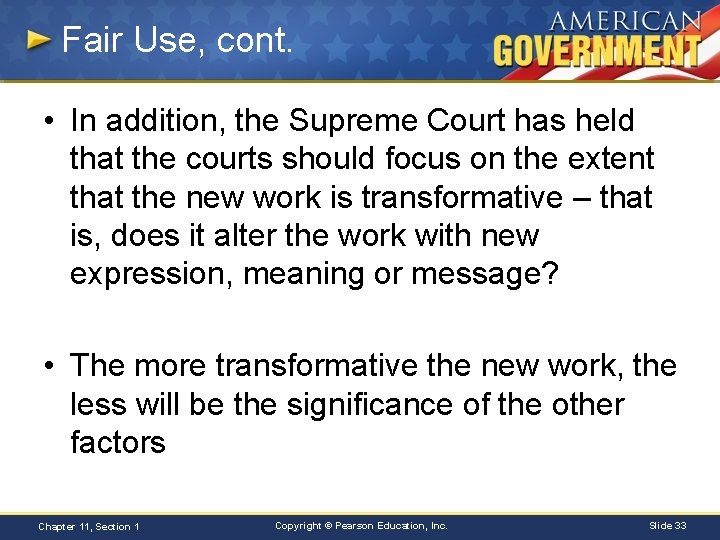 Fair Use, cont.

AMERICAN GOVERNMENT

• In addition, the Supreme Court has held that the courts should focus on the extent that the new work is transformative – that is, does it alter the work with new expression, meaning or message?

• The more transformative the new work, the less will be the significance of the other factors

Chapter 11, Section 1

Copyright © Pearson Education, Inc.

Slide 33